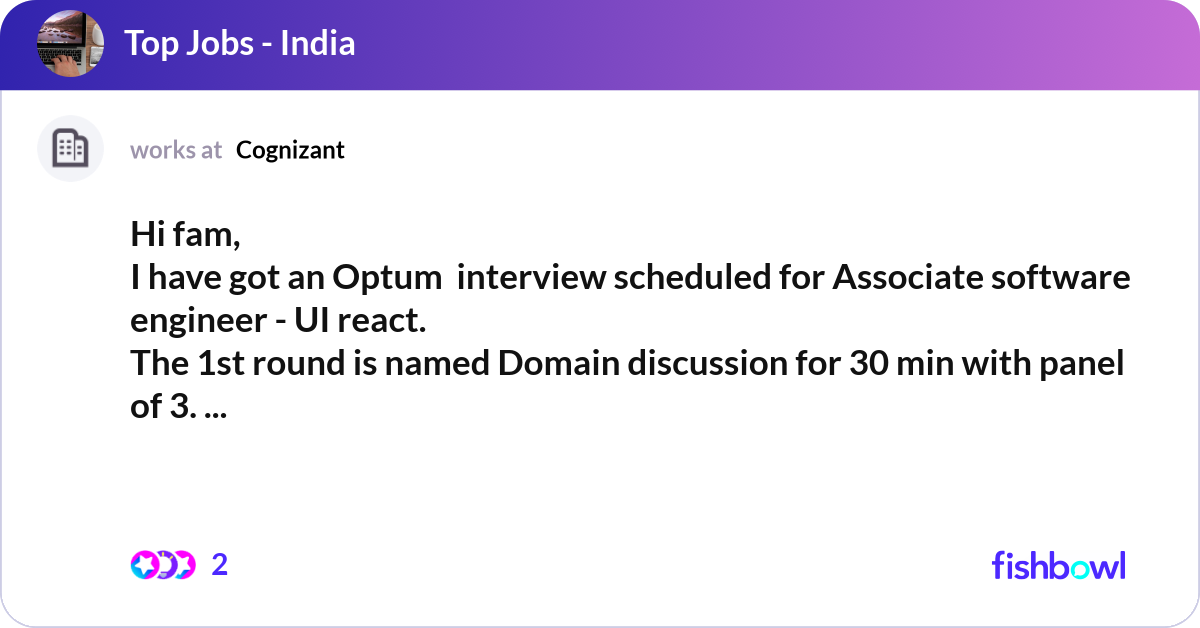 Top Jobs - India

works at Cognizant

Hi fam,
I have got an Optum interview scheduled for Associate software engineer - UI react.
The 1st round is named Domain discussion for 30 min with panel of 3. ...

2

fishbowl